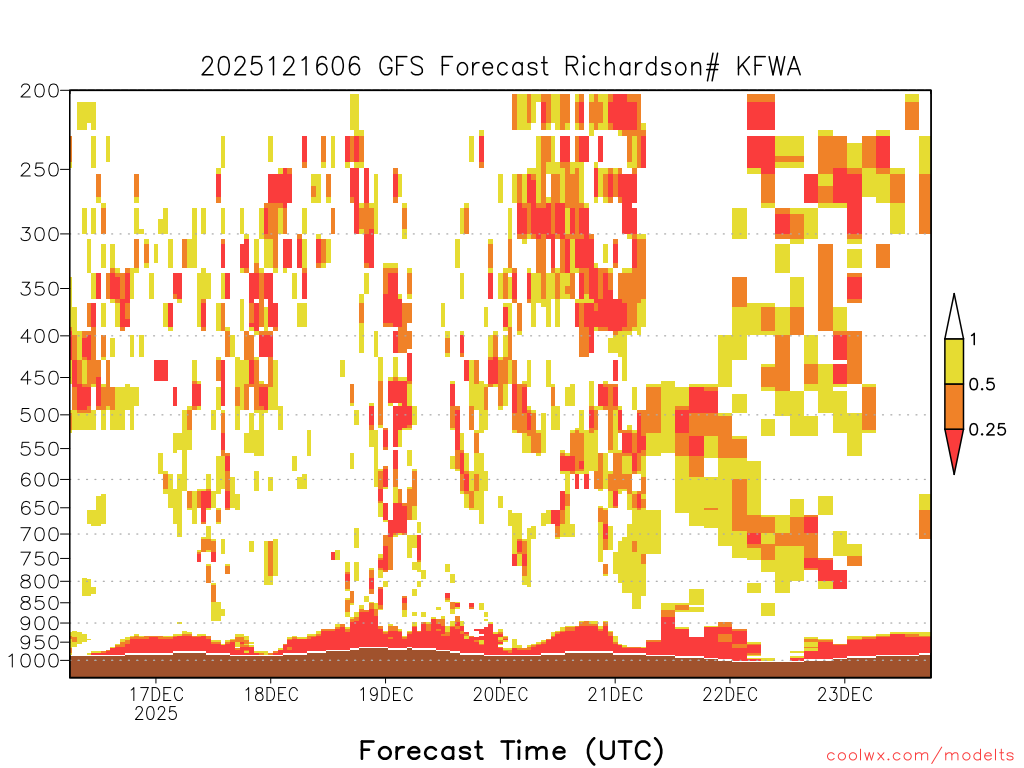 2025121606 GFS Forecast Richardson# KFWA

200
250
300
350
400
450
500
550
600
650
700
750
800
850
900
950
1000

1
0.5
0.25

17DEC
2025
18DEC
19DEC
20DEC
21DEC
22DEC
23DEC

Forecast Time (UTC)

coolwx.com/modelts